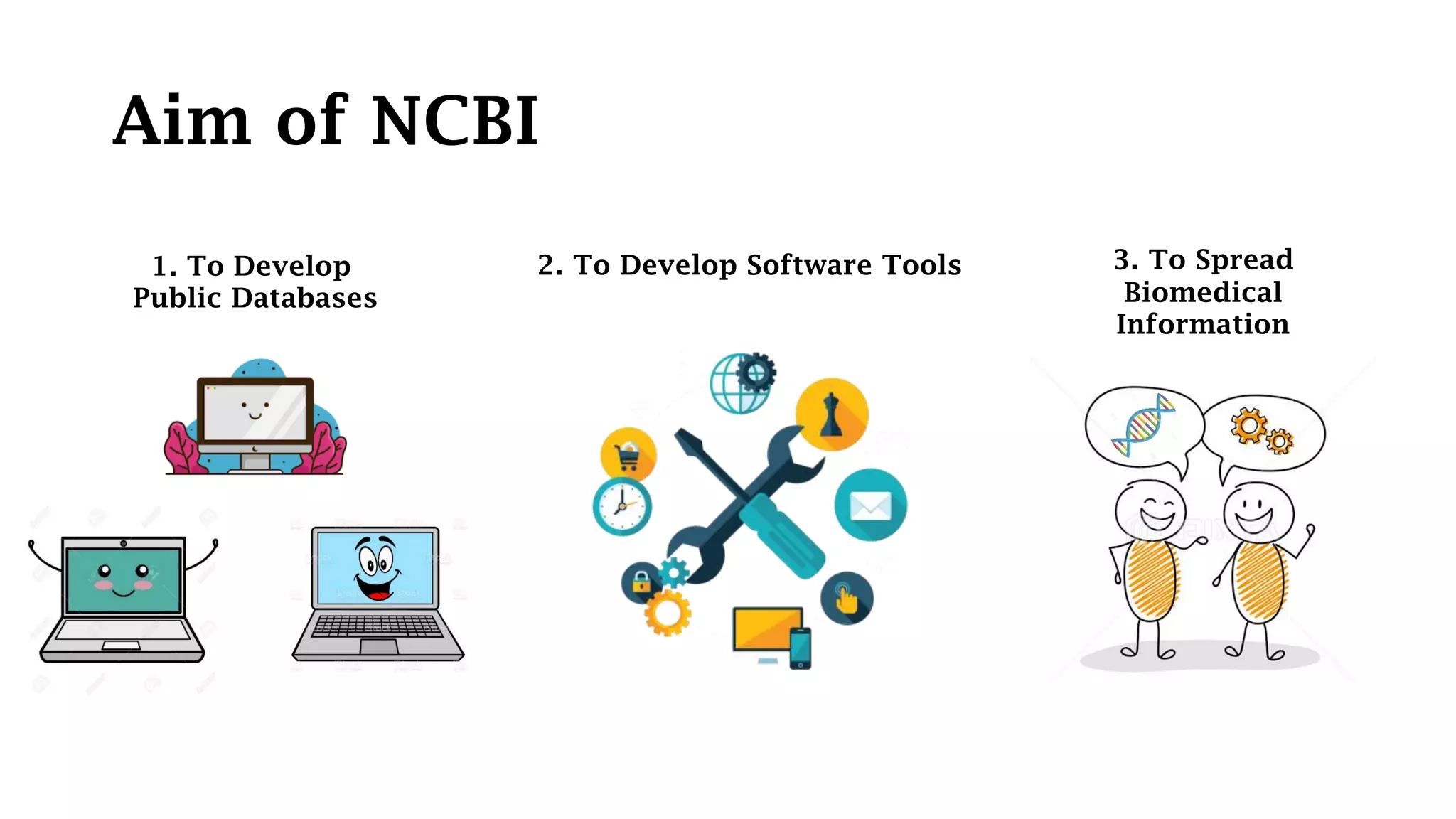 Aim of NCBI

1. To Develop Public Databases

2. To Develop Software Tools

3. To Spread Biomedical Information